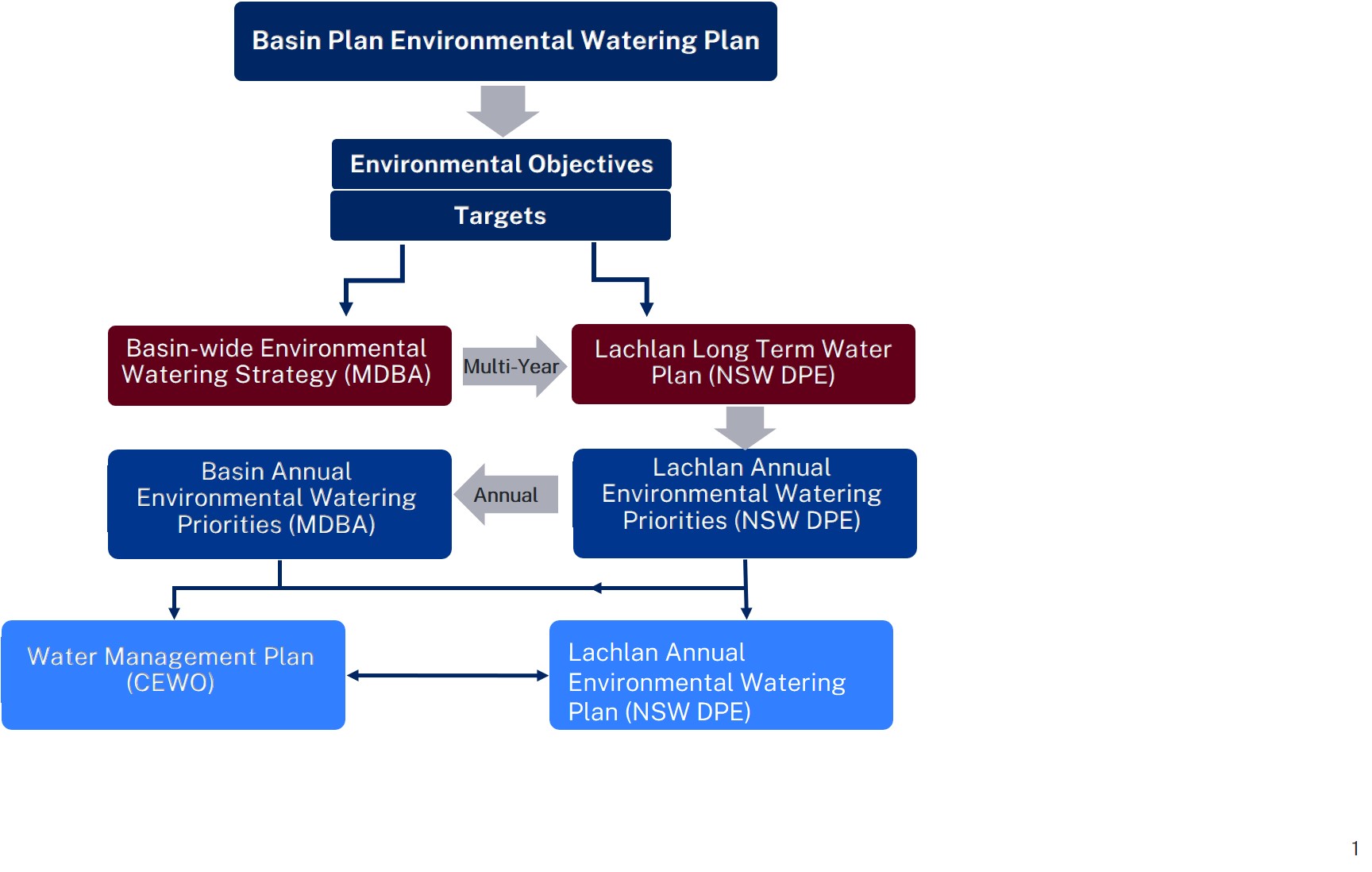 Basin Plan Environmental Watering Plan

Environmental Objectives

Targets

Basin-wide Environmental Watering Strategy (MDBA)

Multi-Year

Lachlan Long Term Water Plan (NSW DPE)

Basin Annual Environmental Watering Priorities (MDBA)

Annual

Lachlan Annual Environmental Watering Priorities (NSW DPE)

Water Management Plan (CEWO)

Lachlan Annual Environmental Watering Plan (NSW DPE)

1